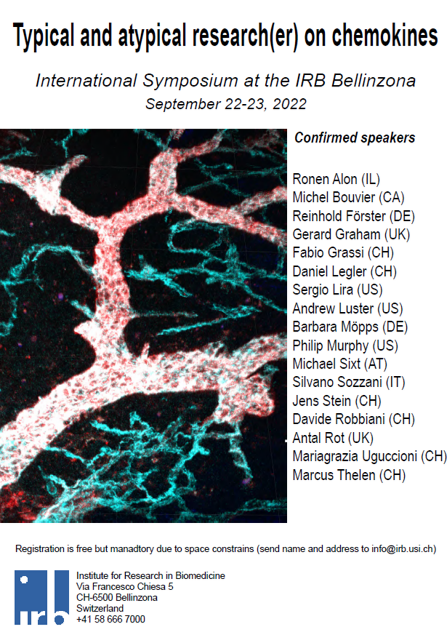 Typical and atypical research(er) on chemokines

International Symposium at the IRB Bellinzona
September 22-23, 2022

Confirmed speakers

Ronen Alon (IL)
Michel Bouvier (CA)
Reinhold Förster (DE)
Gerard Graham (UK)
Fabio Grassi (CH)
Daniel Legler (CH)
Sergio Lira (US)
Andrew Luster (US)
Barbara Möpps (DE)
Philip Murphy (US)
Michael Sixt (AT)
Silvano Sozzani (IT)
Jens Stein (CH)
Davide Robbiani (CH)
Antal Rot (UK)
Mariagrazia Uguccioni (CH)
Marcus Thelen (CH)

Registration is free but manadtory due to space constrains (send name and address to info@irb.usi.ch)

irb

Institute for Research in Biomedicine
Via Francesco Chiesa 5
CH-6500 Bellinzona
Switzerland
+41 58 666 7000